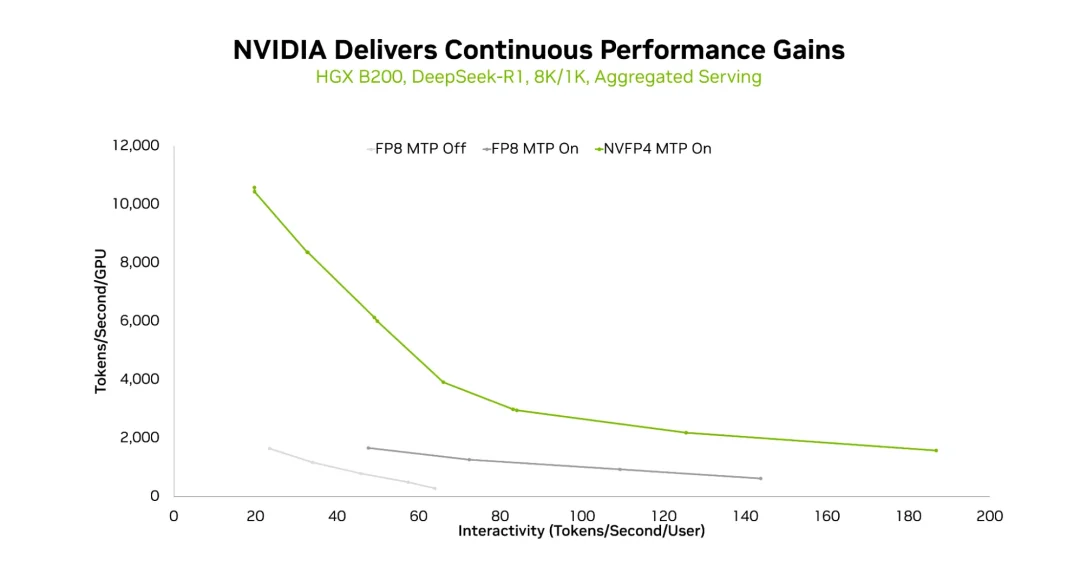 NVIDIA Delivers Continuous Performance Gains
HGX B200, DeepSeek-R1, 8K/1K, Aggregated Serving

FP8 MTP Off
FP8 MTP On
NVFP4 MTP On

Tokens/Second/GPU
12,000
10,000
8,000
6,000
4,000
2,000
0

0
20
40
60
80
100
120
140
160
180
200
Interactivity (Tokens/Second/User)